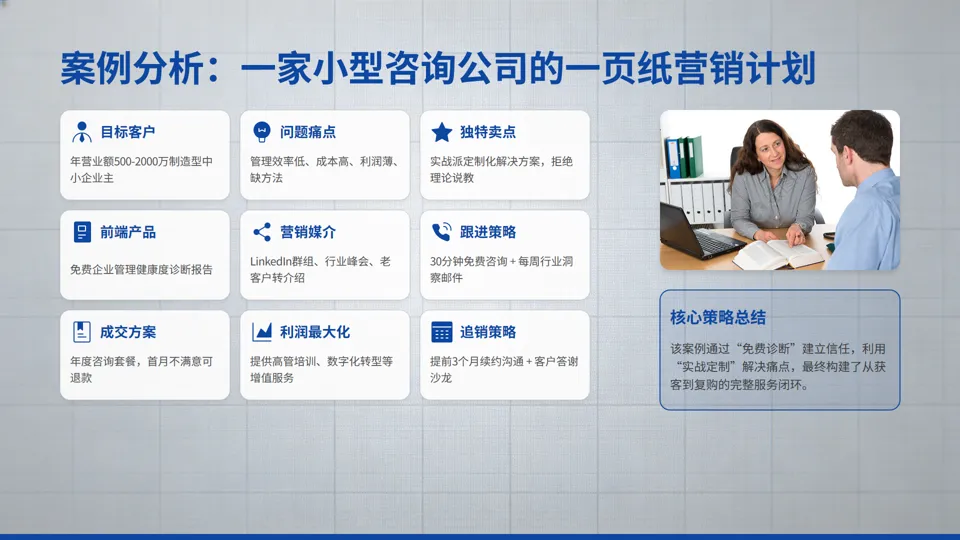 案例分析：一家小型咨询公司的一页纸营销计划

目标客户
年营业额500-2000万制造型中小企业主

问题痛点
管理效率低、成本高、利润薄、缺方法

独特卖点
实战派定制化解决方案，拒绝理论说教

前端产品
免费企业管理健康度诊断报告

营销媒介
LinkedIn群组、行业峰会、老客户转介绍

跟进策略
30分钟免费咨询 + 每周行业洞察邮件

成交方案
年度咨询套餐，首月不满意可退款

利润最大化
提供高管培训、数字化转型等增值服务

追销策略
提前3个月续约沟通 + 客户答谢沙龙

核心策略总结
该案例通过“免费诊断”建立信任，利用“实战定制”解决痛点，最终构建了从获客到复购的完整服务闭环。